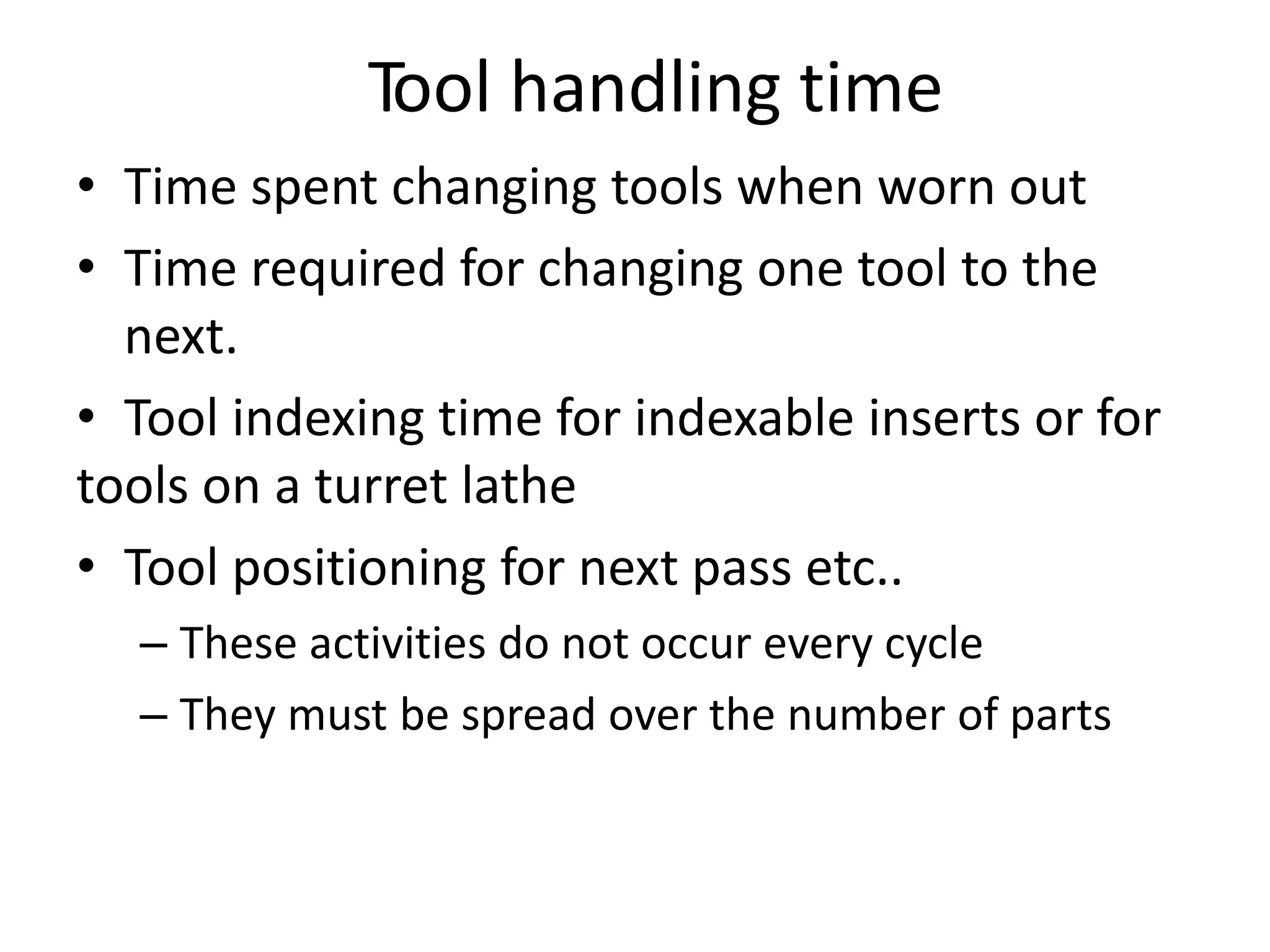 Tool handling time

• Time spent changing tools when worn out

• Time required for changing one tool to the next.

• Tool indexing time for indexable inserts or for tools on a turret lathe

• Tool positioning for next pass etc..

– These activities do not occur every cycle

– They must be spread over the number of parts